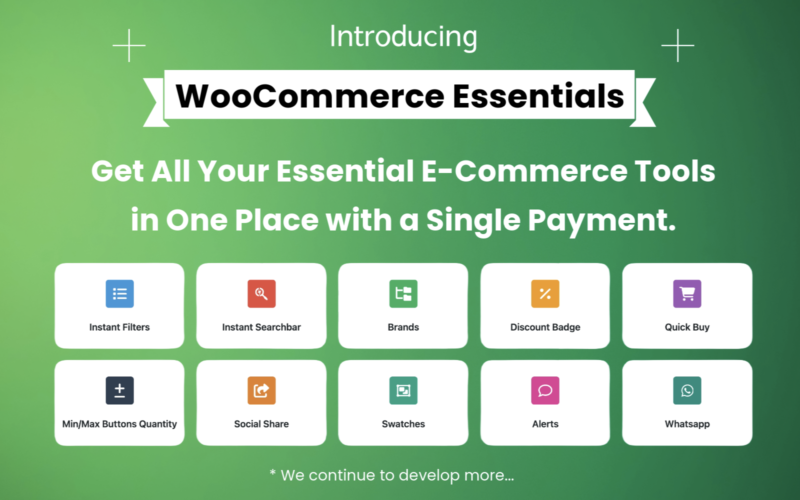 Introducing

WooCommerce Essentials

Get All Your Essential E-Commerce Tools in One Place with a Single Payment.

Instant Filters

Instant Searchbar

Brands

Discount Badge

Quick Buy

Min/Max Buttons Quantity

Social Share

Swatches

Alerts

Whatsapp

* We continue to develop more...